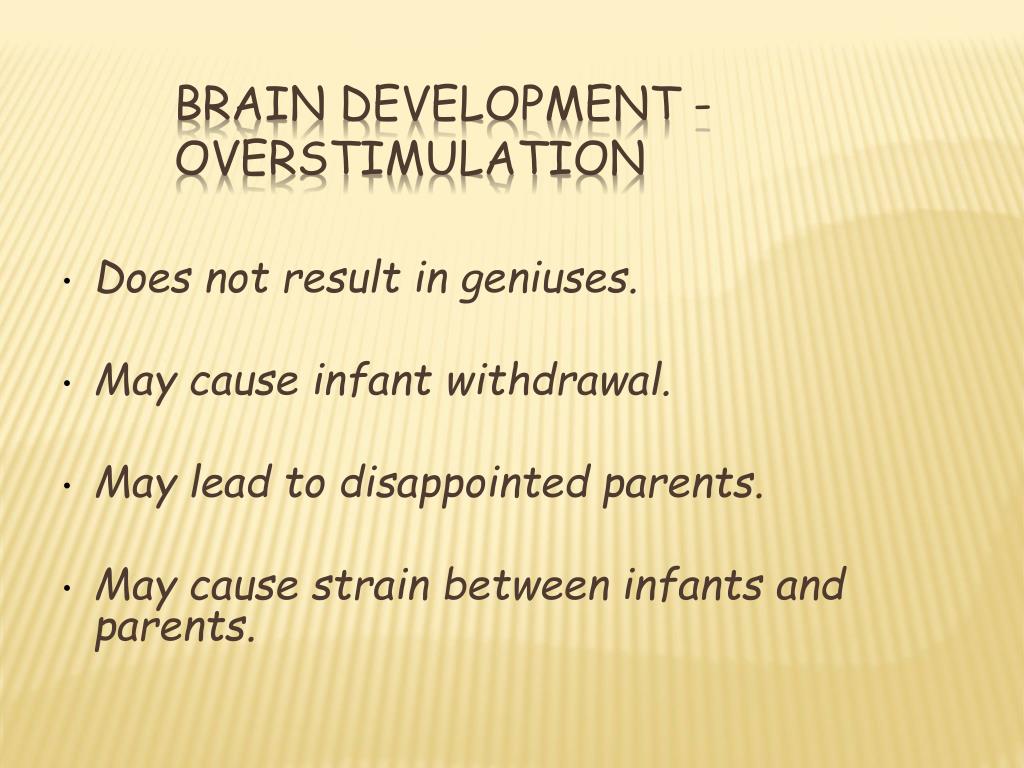 BRAIN DEVELOPMENT - OVERSTIMULATION

• Does not result in geniuses.

• May cause infant withdrawal.

• May lead to disappointed parents.

• May cause strain between infants and parents.